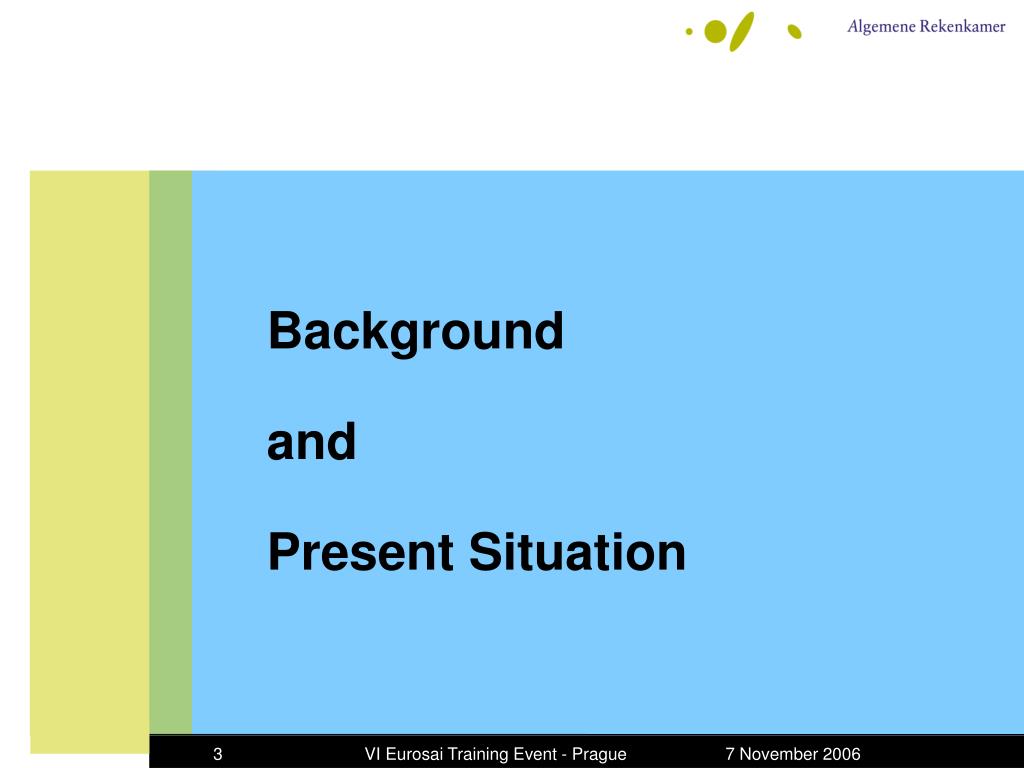 Algemene Rekenkamer

Background

and

Present Situation

3 VI Eurosai Training Event - Prague 7 November 2006